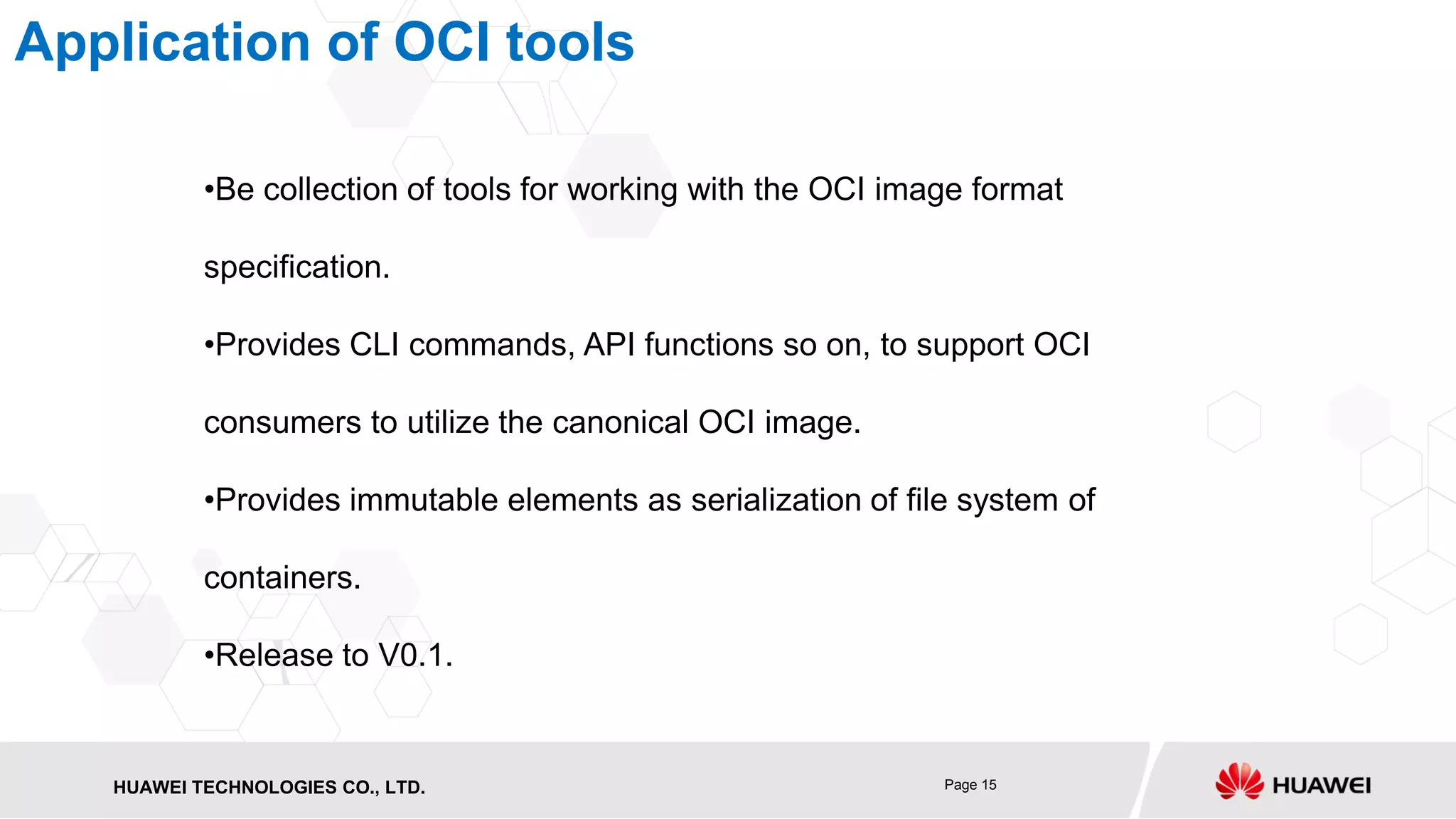 Application of OCI tools

•Be collection of tools for working with the OCI image format specification.

•Provides CLI commands, API functions so on, to support OCI consumers to utilize the canonical OCI image.

•Provides immutable elements as serialization of file system of containers.

•Release to V0.1.

HUAWEI TECHNOLOGIES CO., LTD.

Page 15

HUAWEI